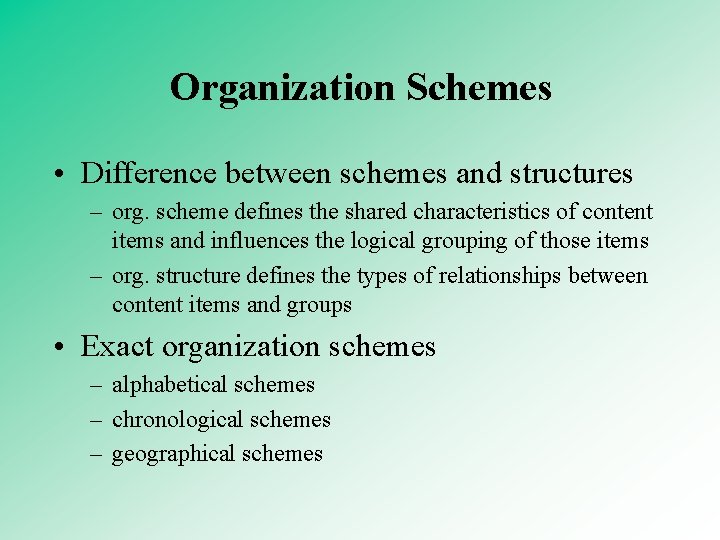 Organization Schemes

• Difference between schemes and structures
– org. scheme defines the shared characteristics of content items and influences the logical grouping of those items
– org. structure defines the types of relationships between content items and groups

• Exact organization schemes
– alphabetical schemes
– chronological schemes
– geographical schemes